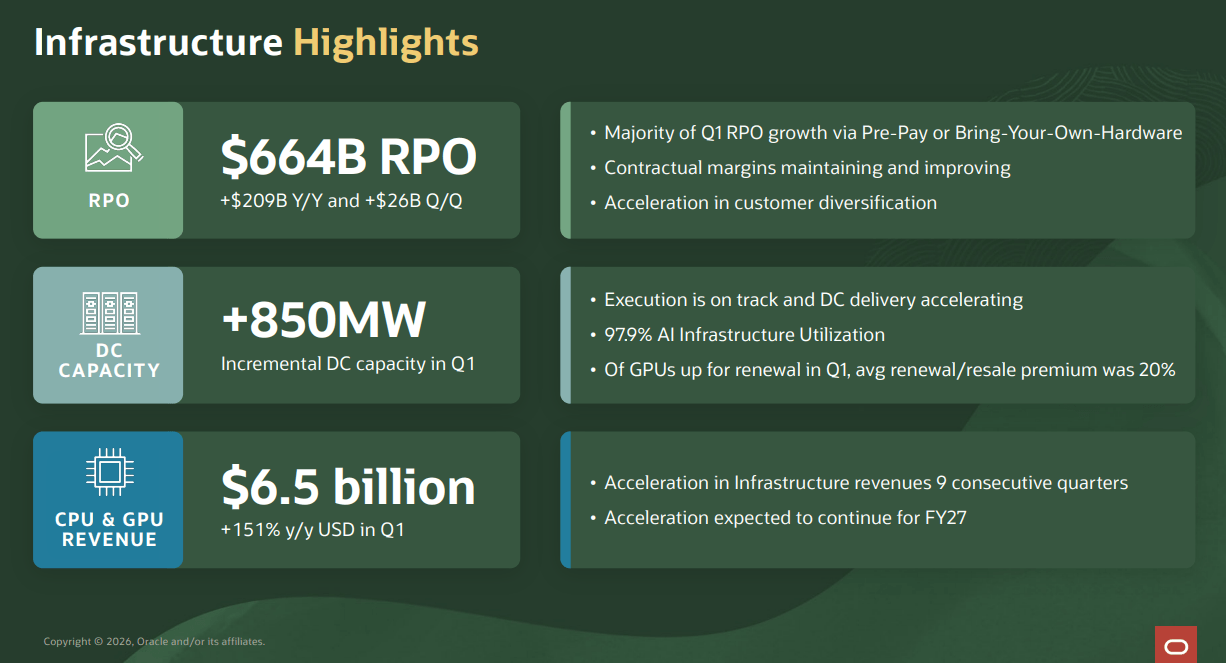 Infrastructure Highlights

RPO

$664B RPO
+$209B Y/Y and +$26B Q/Q

• Majority of Q1 RPO growth via Pre-Pay or Bring-Your-Own-Hardware
• Contractual margins maintaining and improving
• Acceleration in customer diversification

DC CAPACITY

+850MW
Incremental DC capacity in Q1

• Execution is on track and DC delivery accelerating
• 97.9% AI Infrastructure Utilization
• Of GPUs up for renewal in Q1, avg renewal/resale premium was 20%

CPU & GPU REVENUE

$6.5 billion
+151% y/y USD in Q1

• Acceleration in Infrastructure revenues 9 consecutive quarters
• Acceleration expected to continue for FY27

Copyright © 2026, Oracle and/or its affiliates.